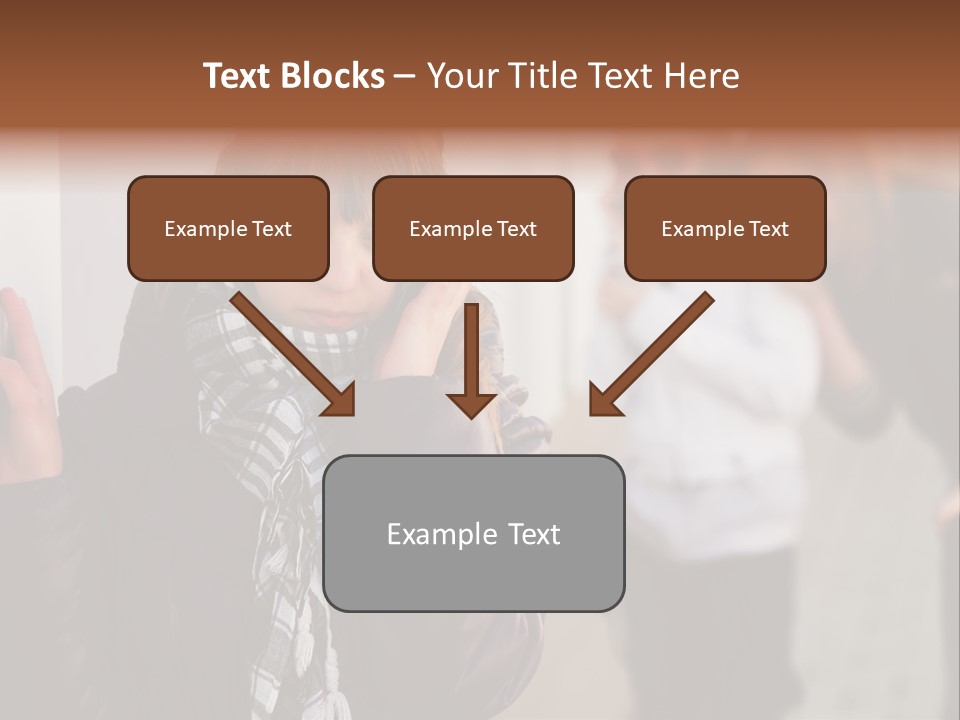 Text Blocks – Your Title Text Here

Example Text

Example Text

Example Text

Example Text